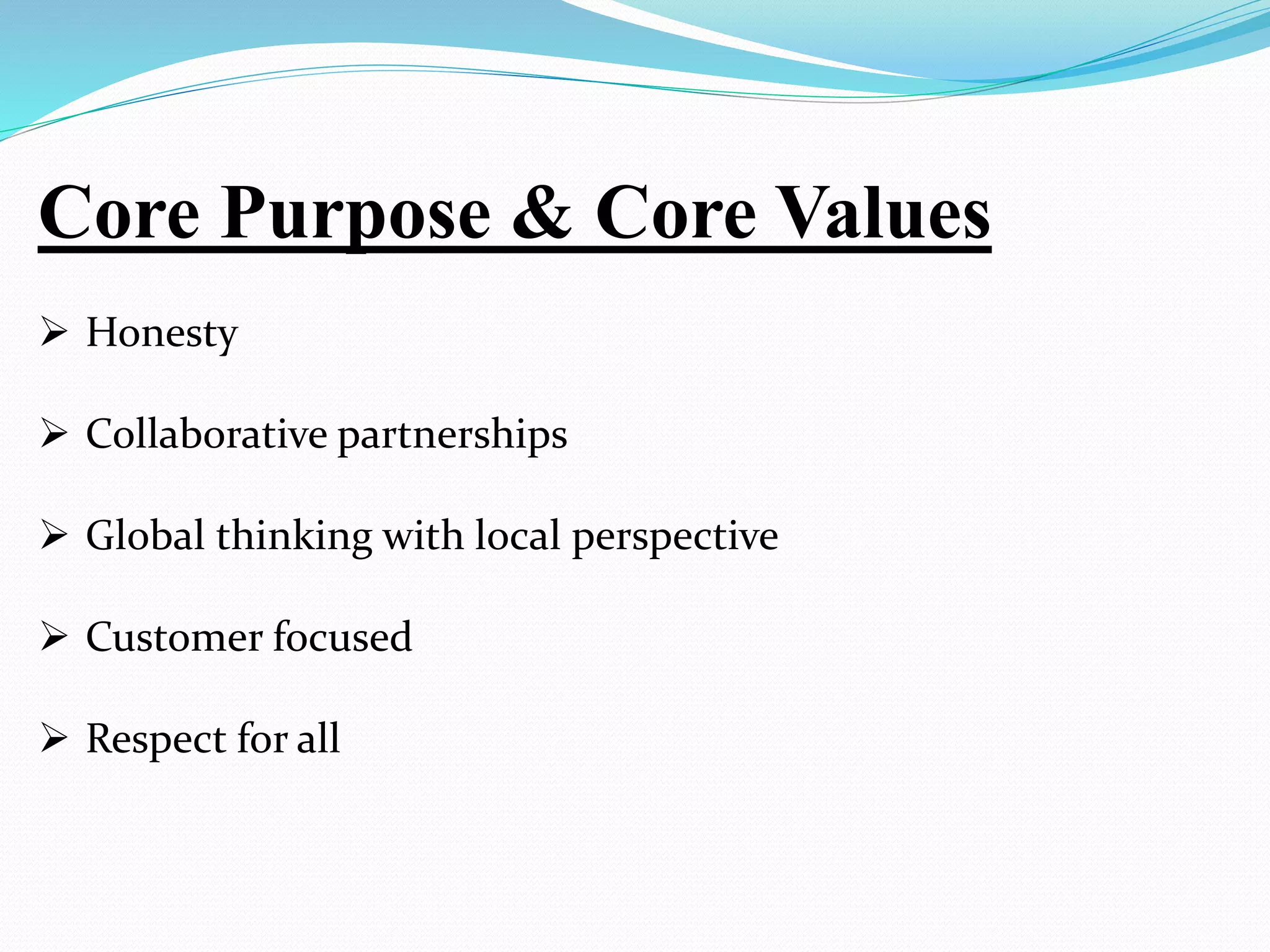 Core Purpose & Core Values

➢ Honesty

➢ Collaborative partnerships

➢ Global thinking with local perspective

➢ Customer focused

➢ Respect for all